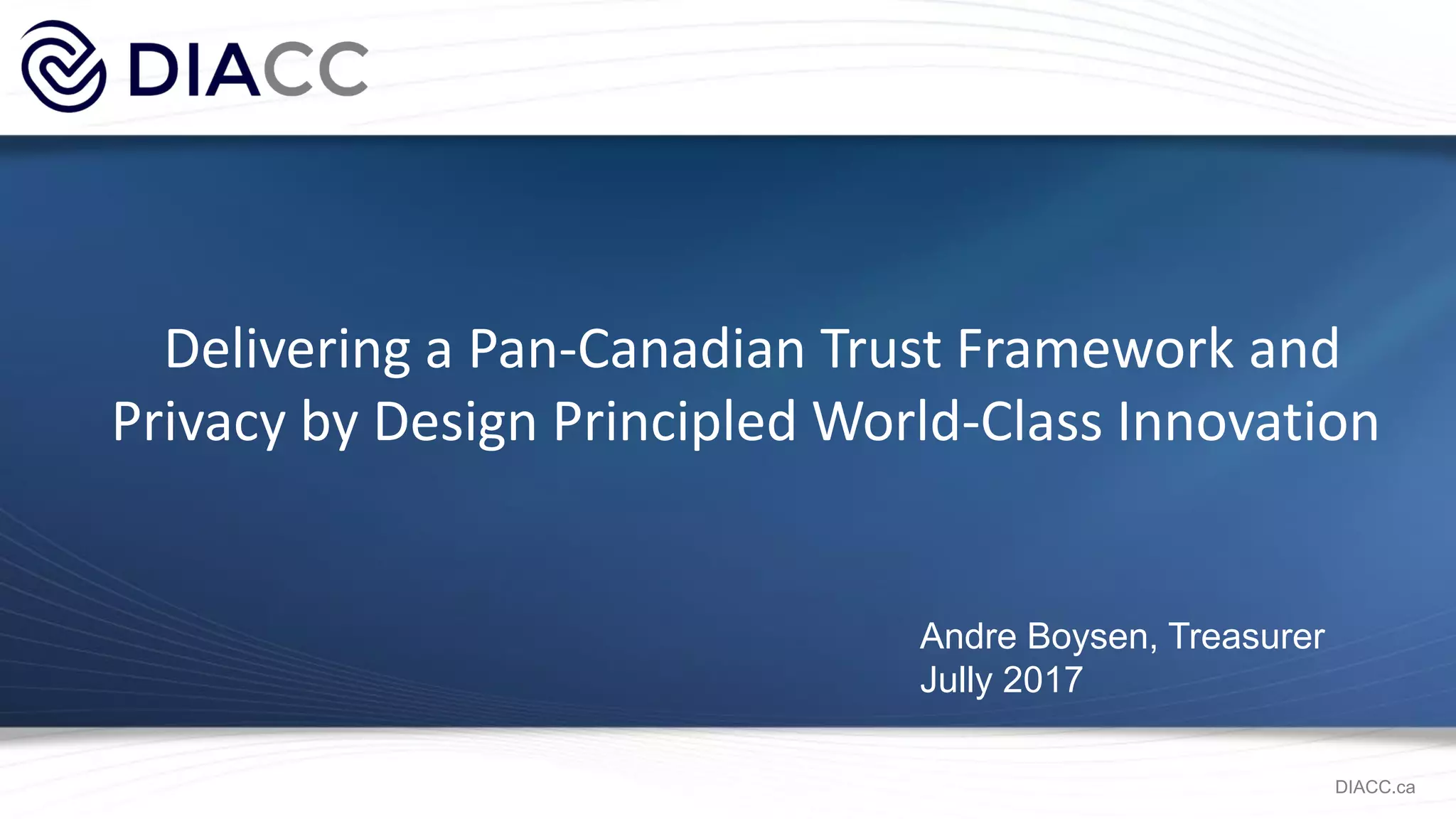 DIACC

Delivering a Pan-Canadian Trust Framework and Privacy by Design Principled World-Class Innovation

Andre Boysen, Treasurer
Jully 2017

DIACC.ca